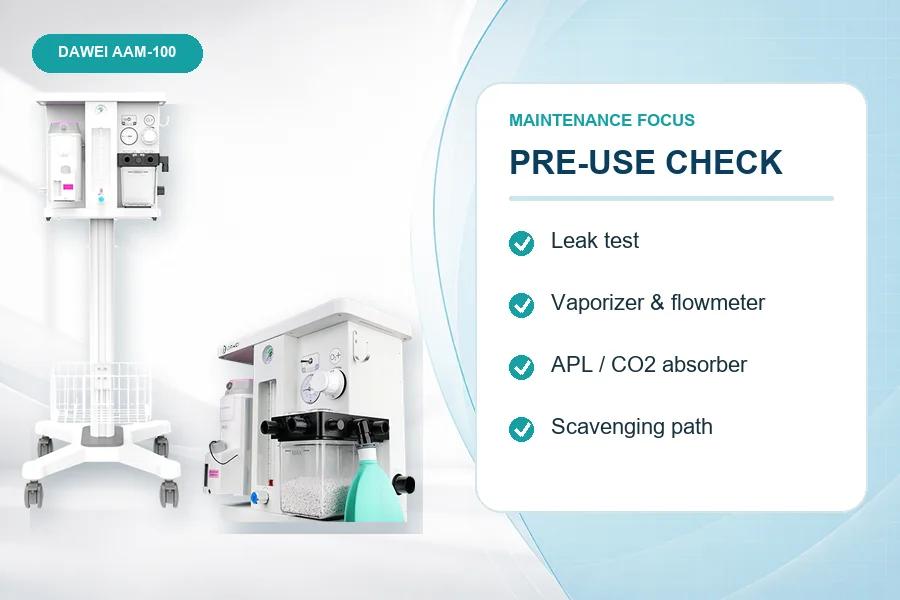 DAWEI AAM-100

MAINTENANCE FOCUS

PRE-USE CHECK

Leak test

Vaporizer & flowmeter

APL / CO2 absorber

Scavenging path